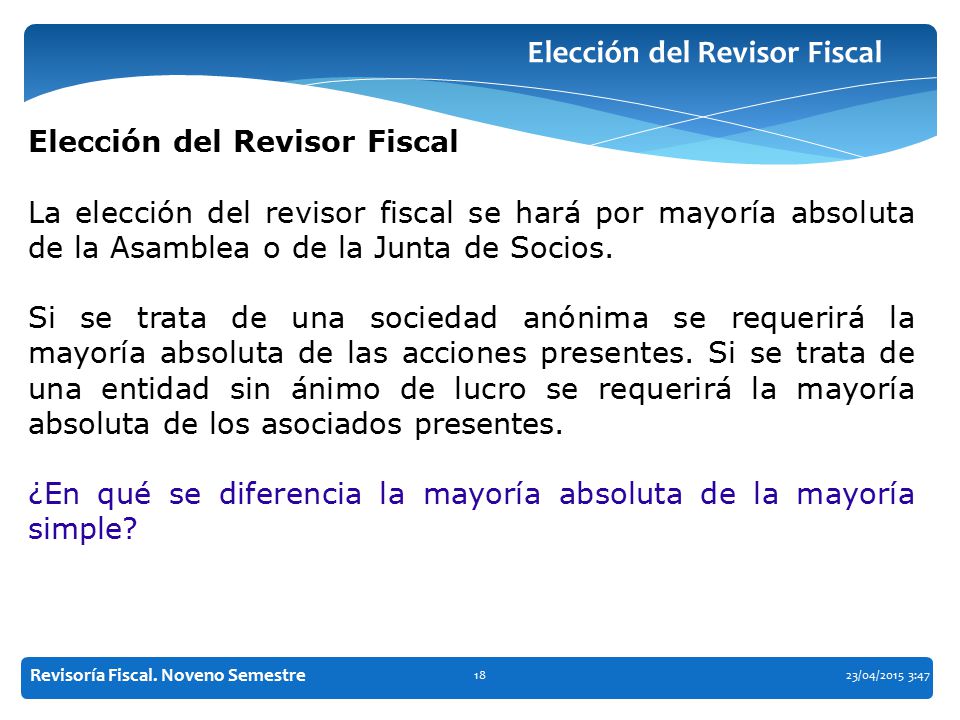 Elección del Revisor Fiscal

Elección del Revisor Fiscal

La elección del revisor fiscal se hará por mayoría absoluta de la Asamblea o de la Junta de Socios.

Si se trata de una sociedad anónima se requerirá la mayoría absoluta de las acciones presentes. Si se trata de una entidad sin ánimo de lucro se requerirá la mayoría absoluta de los asociados presentes.

¿En qué se diferencia la mayoría absoluta de la mayoría simple?

Revisoría Fiscal. Noveno Semestre 18 23/04/2015 3:47